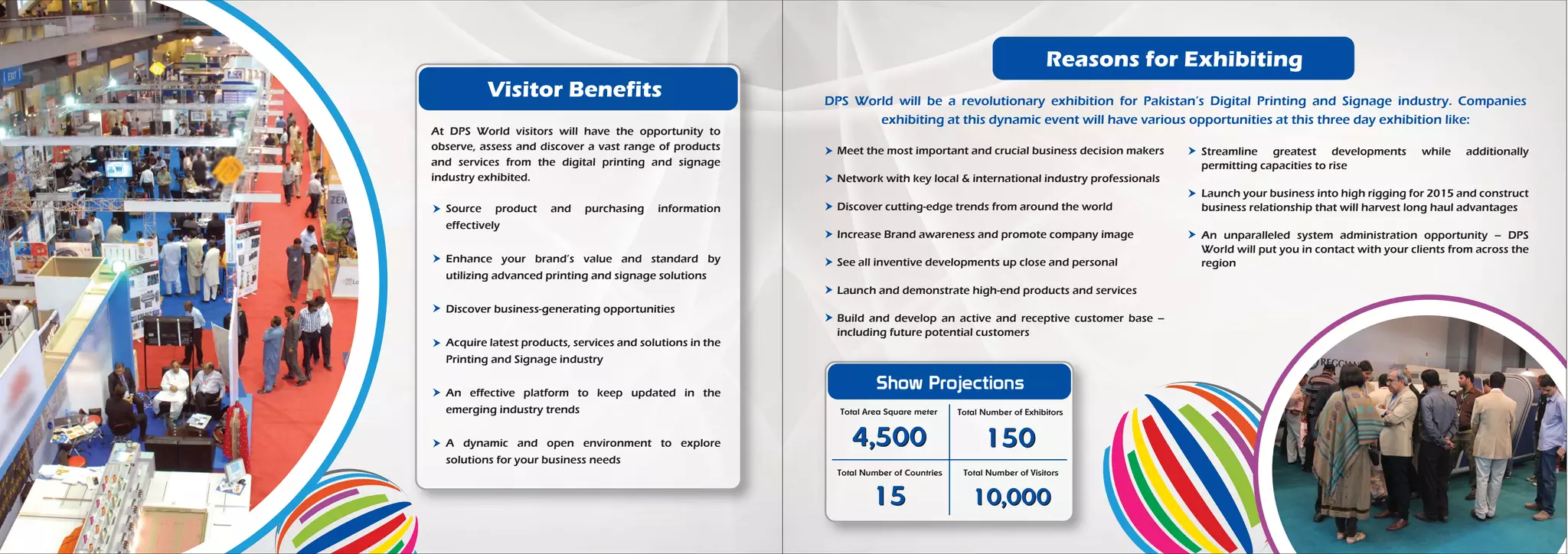 Visitor Benefits

At DPS World visitors will have the opportunity to observe, assess and discover a vast range of products and services from the digital printing and signage industry exhibited.

➤ Source product and purchasing information effectively

➤ Enhance your brand's value and standard by utilizing advanced printing and signage solutions

➤ Discover business-generating opportunities

➤ Acquire latest products, services and solutions in the Printing and Signage industry

➤ An effective platform to keep updated in the emerging industry trends

➤ A dynamic and open environment to explore solutions for your business needs

Reasons for Exhibiting

DPS World will be a revolutionary exhibition for Pakistan's Digital Printing and Signage industry. Companies exhibiting at this dynamic event will have various opportunities at this three day exhibition like:

➤ Meet the most important and crucial business decision makers

➤ Network with key local & international industry professionals

➤ Discover cutting-edge trends from around the world

➤ Increase Brand awareness and promote company image

➤ See all inventive developments up close and personal

➤ Launch and demonstrate high-end products and services

➤ Build and develop an active and receptive customer base – including future potential customers

➤ Streamline greatest developments while additionally permitting capacities to rise

➤ Launch your business into high rigging for 2015 and construct business relationship that will harvest long haul advantages

➤ An unparalleled system administration opportunity – DPS World will put you in contact with your clients from across the region

Show Projections

| Total Area Square meter | Total Number of Exhibitors |
|---|---|
| 4,500 | 150 |
| Total Number of Countries | Total Number of Visitors |
| 15 | 10,000 |